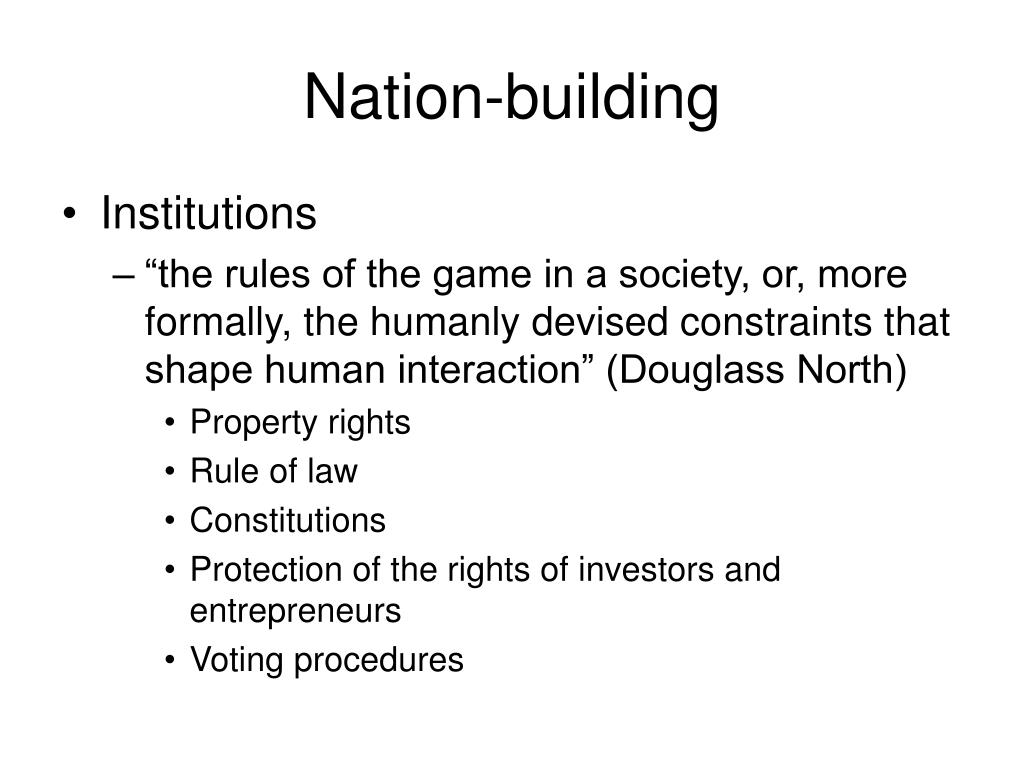 Nation-building

• Institutions
– “the rules of the game in a society, or, more formally, the humanly devised constraints that shape human interaction” (Douglass North)
• Property rights
• Rule of law
• Constitutions
• Protection of the rights of investors and entrepreneurs
• Voting procedures